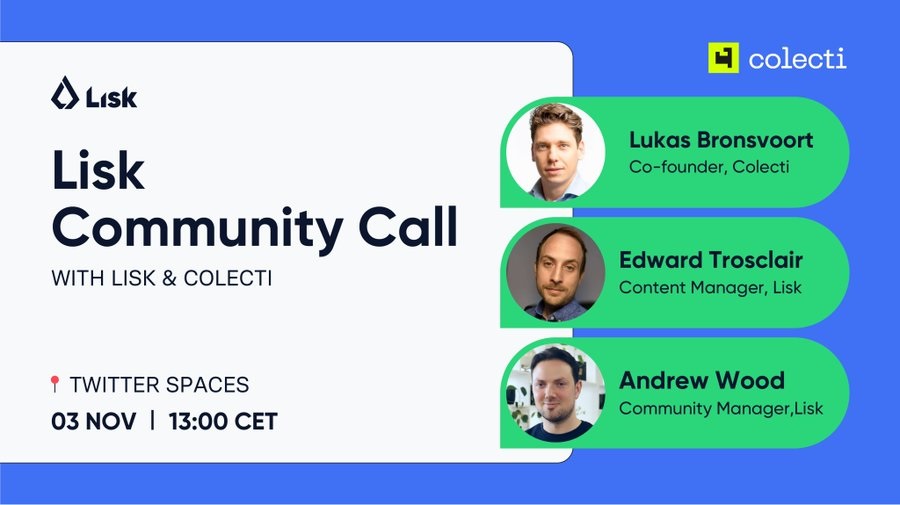 Lisk

Lisk Community Call

WITH LISK & COLECTI

TWITTER SPACES

03 NOV | 13:00 CET

colecti

Lukas Bronsvoort
Co-founder, Colecti

Edward Trosclair
Content Manager, Lisk

Andrew Wood
Community Manager,Lisk